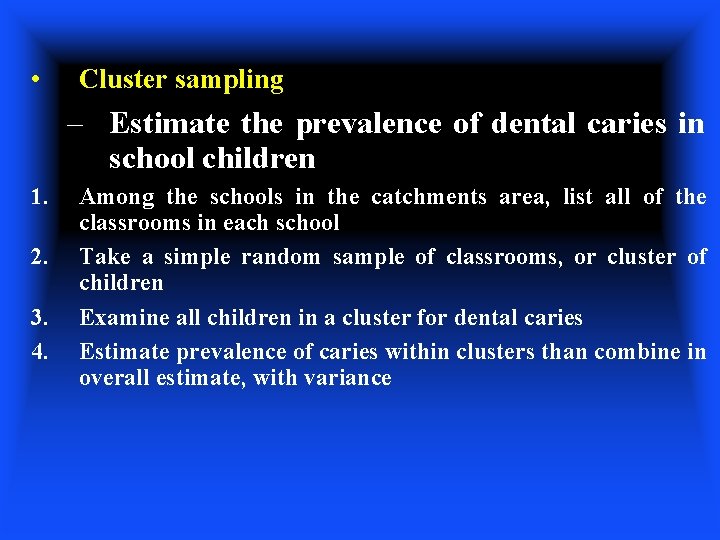 • Cluster sampling

– Estimate the prevalence of dental caries in school children

1. Among the schools in the catchments area, list all of the classrooms in each school

2. Take a simple random sample of classrooms, or cluster of children

3. Examine all children in a cluster for dental caries

4. Estimate prevalence of caries within clusters than combine in overall estimate, with variance